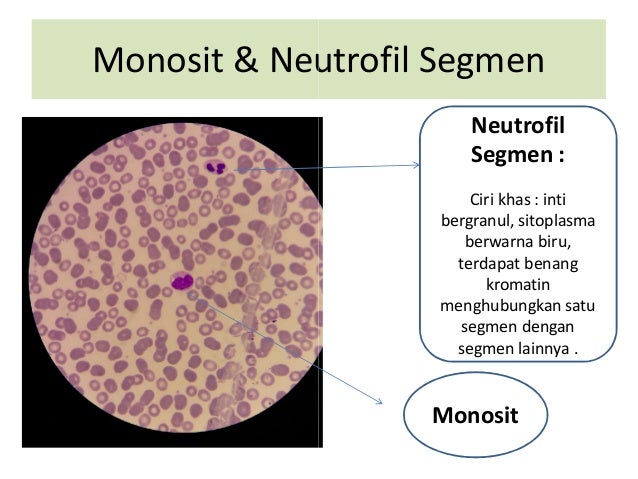 Monosit & Neutrofil Segmen

Neutrofil Segmen :

Ciri khas : inti bergranul, sitoplasma berwarna biru, terdapat benang kromatin menghubungkan satu segmen dengan segmen lainnya .

Monosit